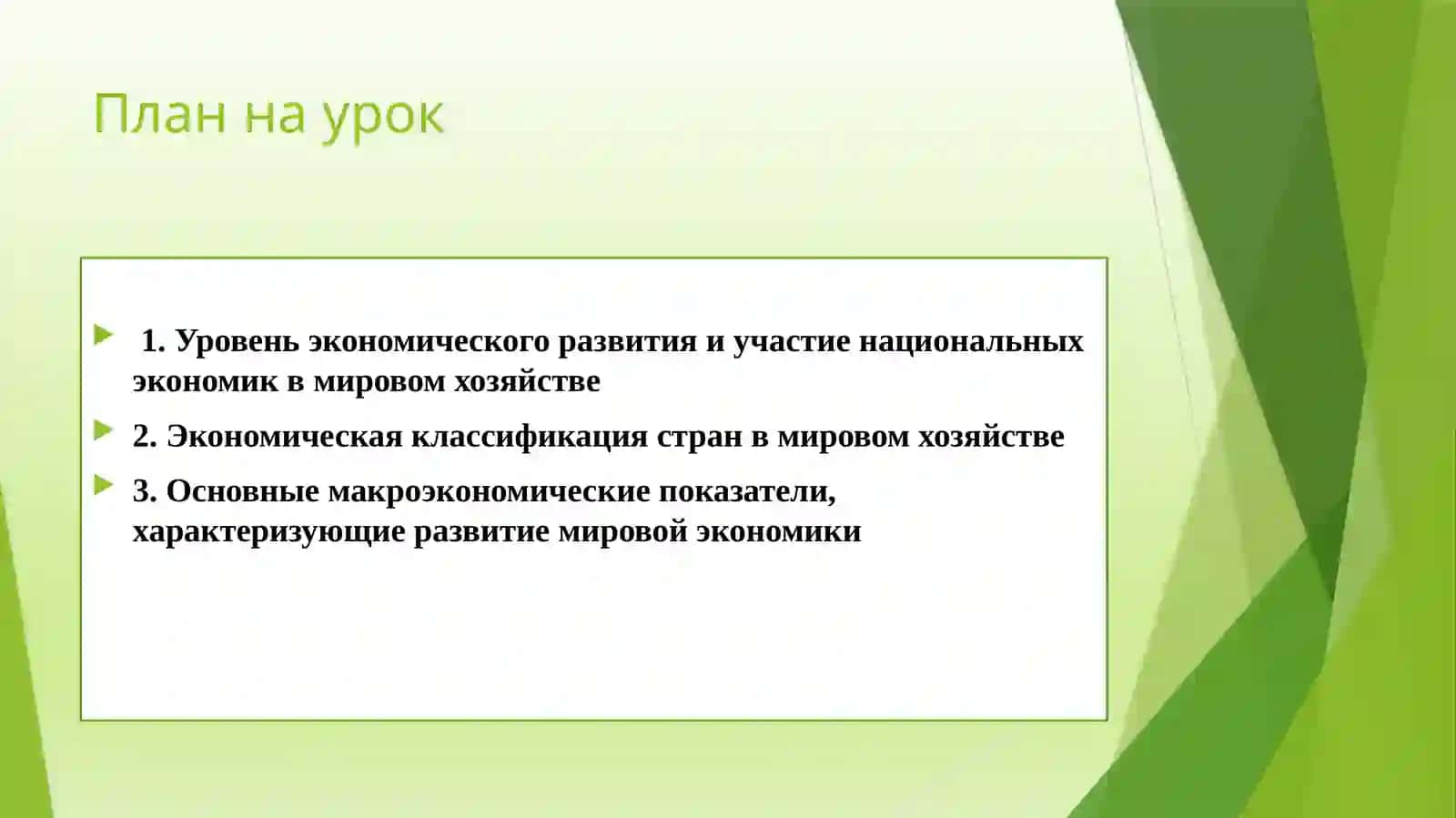 План на урок

1. Уровень экономического развития и участие национальных экономик в мировом хозяйстве

2. Экономическая классификация стран в мировом хозяйстве

3. Основные макроэкономические показатели, характеризующие развитие мировой экономики